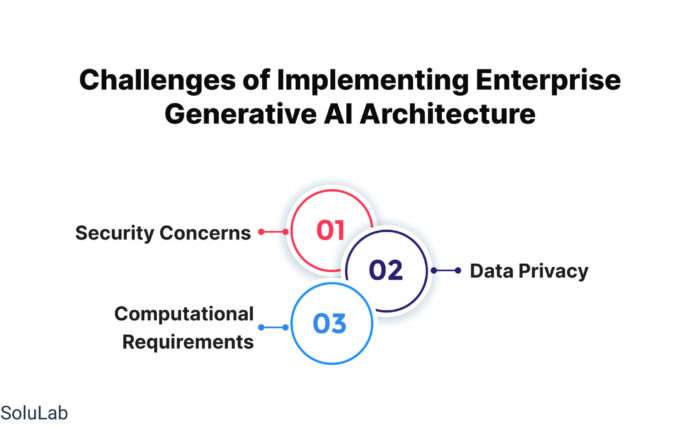 Challenges of Implementing Enterprise Generative AI Architecture

Security Concerns

01

02

Data Privacy

Computational Requirements

03

SoluLab